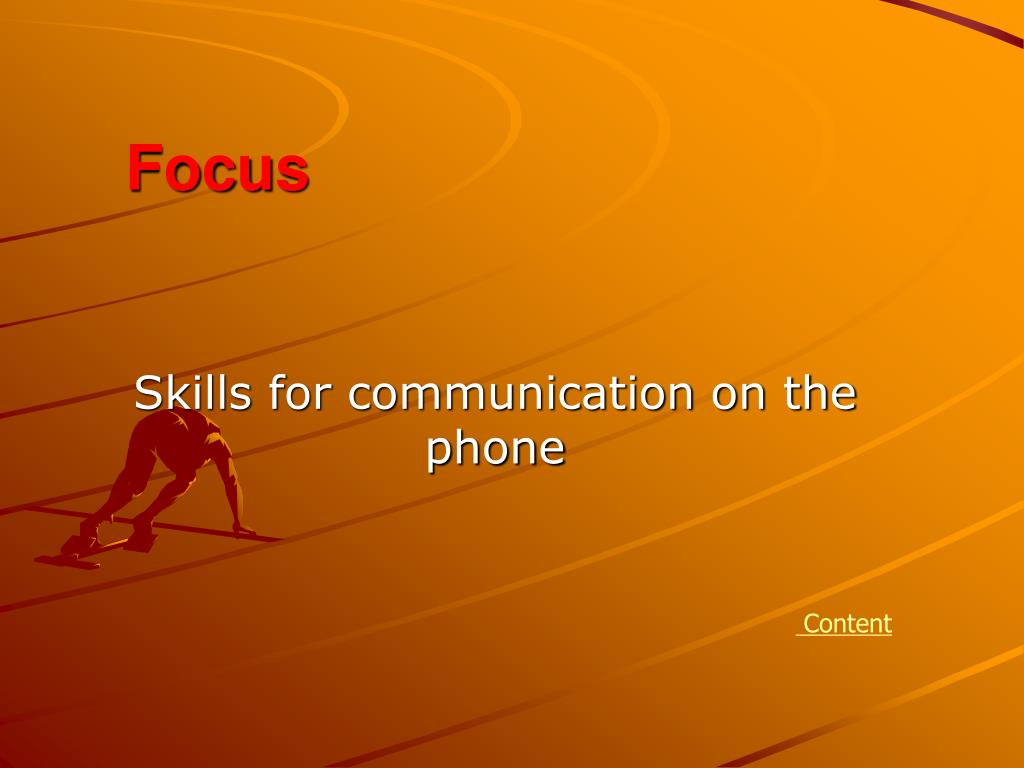 Focus

Skills for communication on the phone

Content